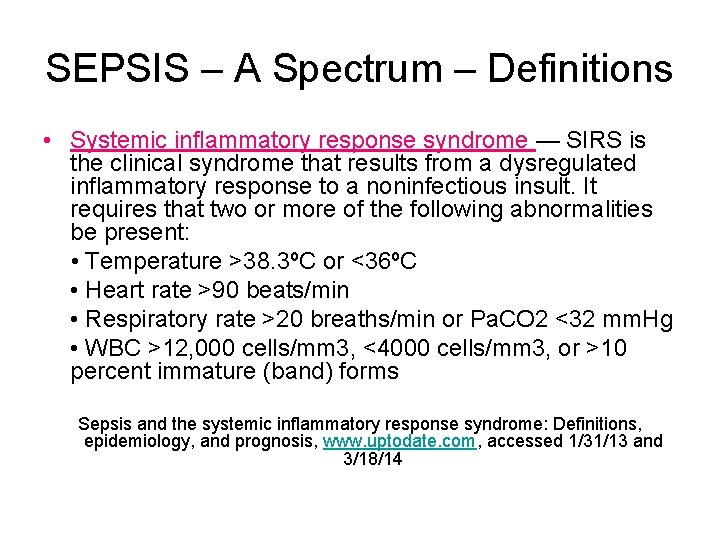 SEPSIS – A Spectrum – Definitions

• Systemic inflammatory response syndrome — SIRS is the clinical syndrome that results from a dysregulated inflammatory response to a noninfectious insult. It requires that two or more of the following abnormalities be present:
• Temperature >38.3ºC or <36ºC
• Heart rate >90 beats/min
• Respiratory rate >20 breaths/min or PaCO2 <32 mmHg
• WBC >12,000 cells/mm3, <4000 cells/mm3, or >10 percent immature (band) forms

Sepsis and the systemic inflammatory response syndrome: Definitions, epidemiology, and prognosis, www.uptodate.com, accessed 1/31/13 and 3/18/14